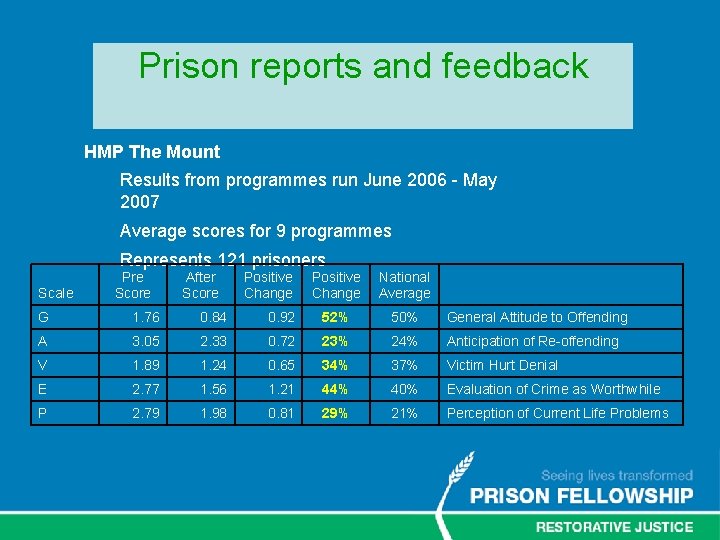 Prison reports and feedback

HMP The Mount

Results from programmes run June 2006 - May 2007

Average scores for 9 programmes

Represents 121 prisoners

| Scale | Pre Score | After Score | Positive Change | Positive Change | National Average | |
|---|---|---|---|---|---|---|
| G | 1.76 | 0.84 | 0.92 | 52% | 50% | General Attitude to Offending |
| A | 3.05 | 2.33 | 0.72 | 23% | 24% | Anticipation of Re-offending |
| V | 1.89 | 1.24 | 0.65 | 34% | 37% | Victim Hurt Denial |
| E | 2.77 | 1.56 | 1.21 | 44% | 40% | Evaluation of Crime as Worthwhile |
| P | 2.79 | 1.98 | 0.81 | 29% | 21% | Perception of Current Life Problems |

Seeing lives transformed
PRISON FELLOWSHIP
RESTORATIVE JUSTICE